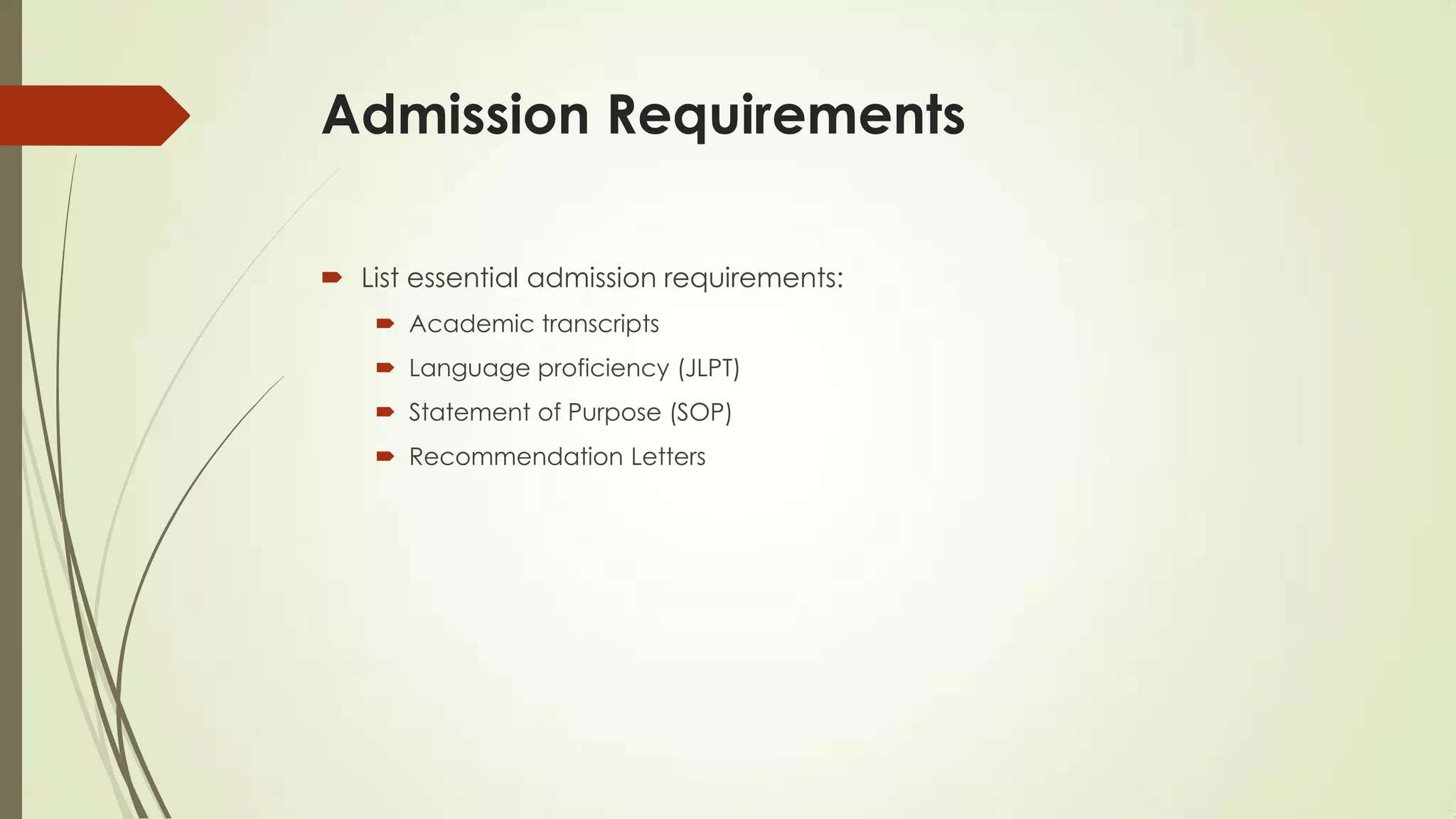 Admission Requirements

List essential admission requirements:
Academic transcripts
Language proficiency (JLPT)
Statement of Purpose (SOP)
Recommendation Letters